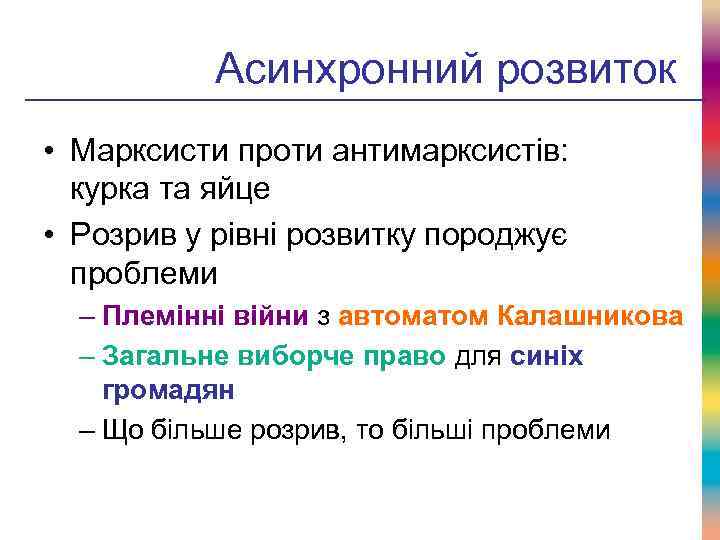 Асинхронний розвиток

• Марксисти проти антимарксистів: курка та яйце
• Розрив у рівні розвитку породжує проблеми
– Племінні війни з автоматом Калашникова
– Загальне виборче право для синіх громадян
– Що більше розрив, то більші проблеми